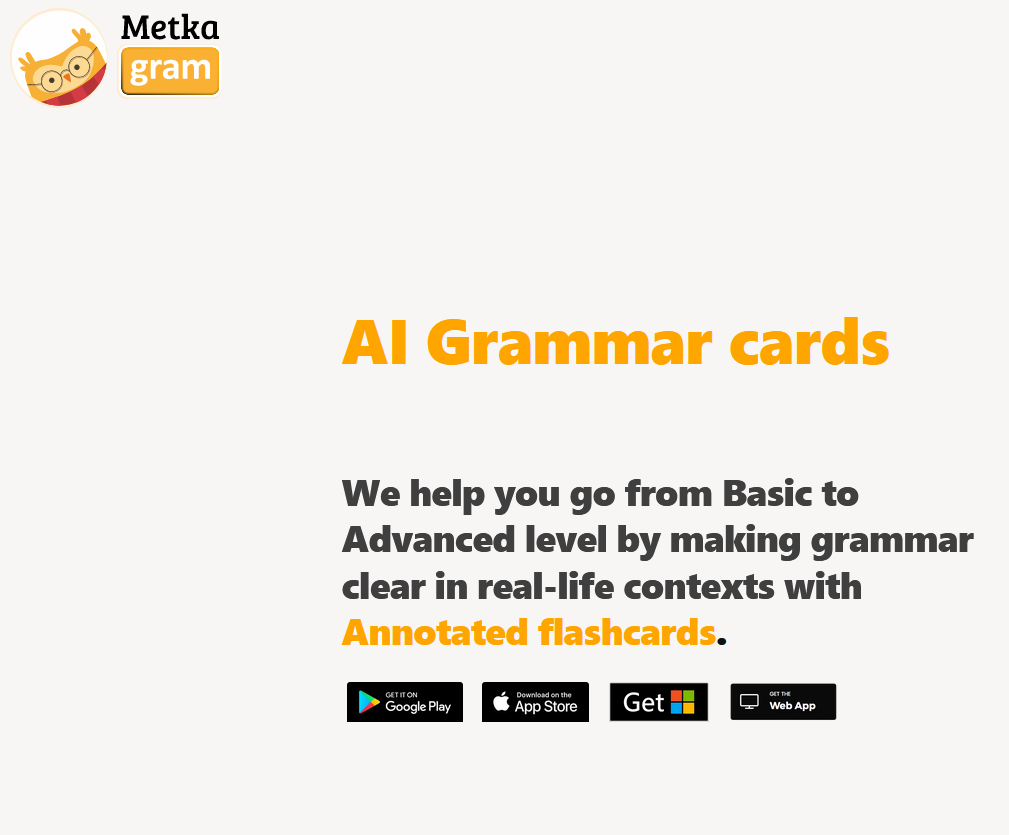 Metka
gram

AI Grammar cards

We help you go from Basic to Advanced level by making grammar clear in real-life contexts with Annotated flashcards.

GET IT ON Google Play

Download on the App Store

Get

GET THE Web App